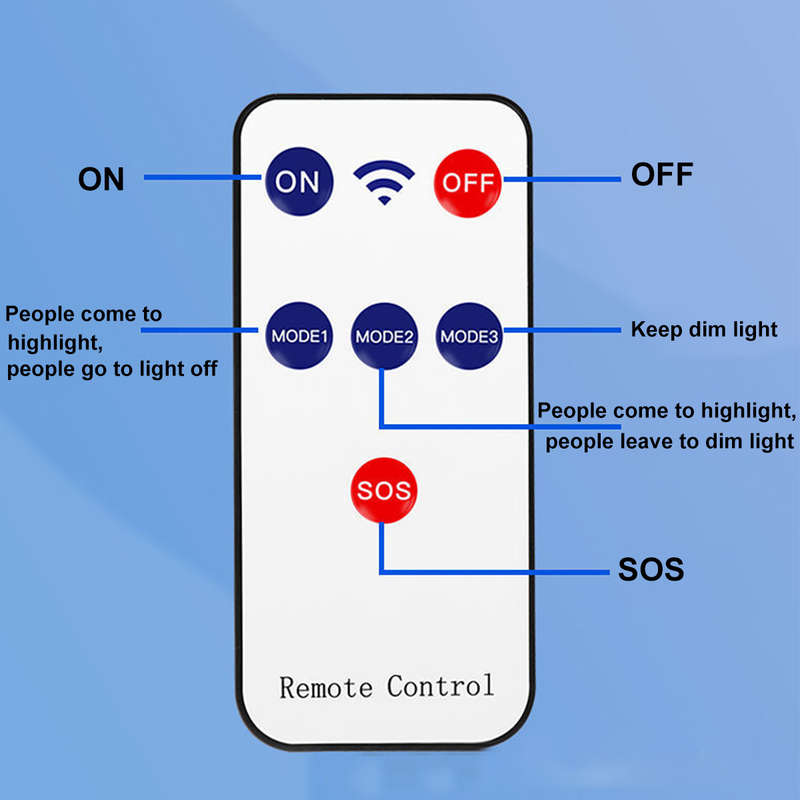 ON

ON

OFF

OFF

People come to highlight, people go to light off

MODE1

MODE2

MODE3

Keep dim light

People come to highlight, people leave to dim light

SOS

SOS

Remote Control